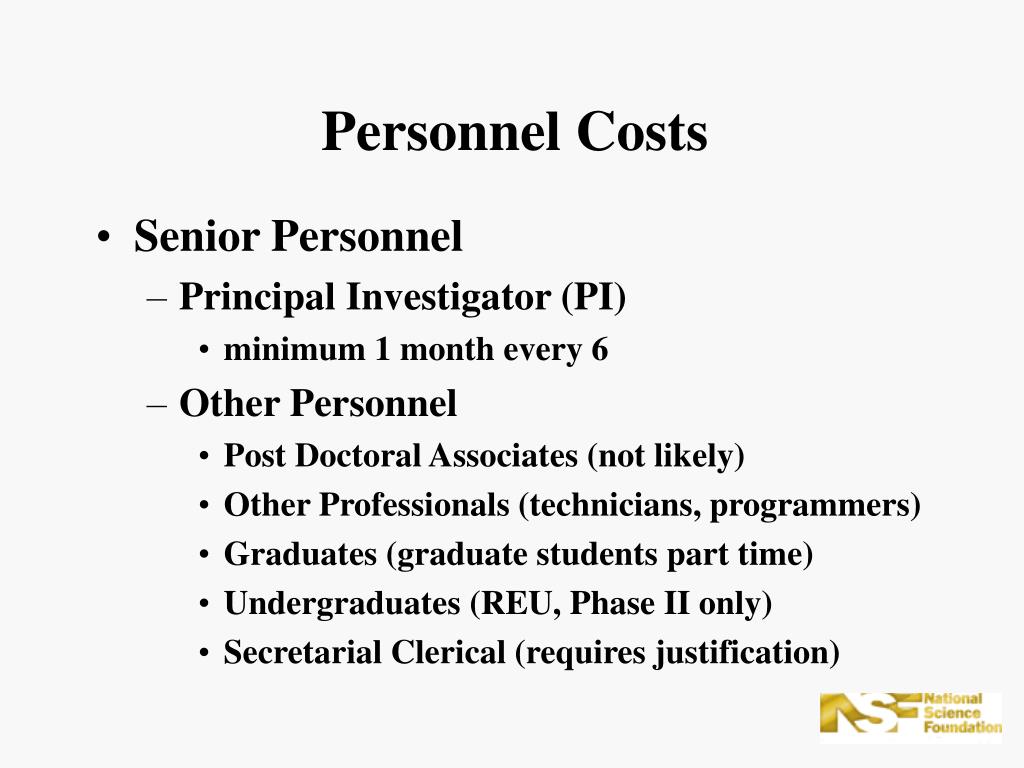 Personnel Costs

• Senior Personnel
– Principal Investigator (PI)
• minimum 1 month every 6
– Other Personnel
• Post Doctoral Associates (not likely)
• Other Professionals (technicians, programmers)
• Graduates (graduate students part time)
• Undergraduates (REU, Phase II only)
• Secretarial Clerical (requires justification)

NSF National Science Foundation